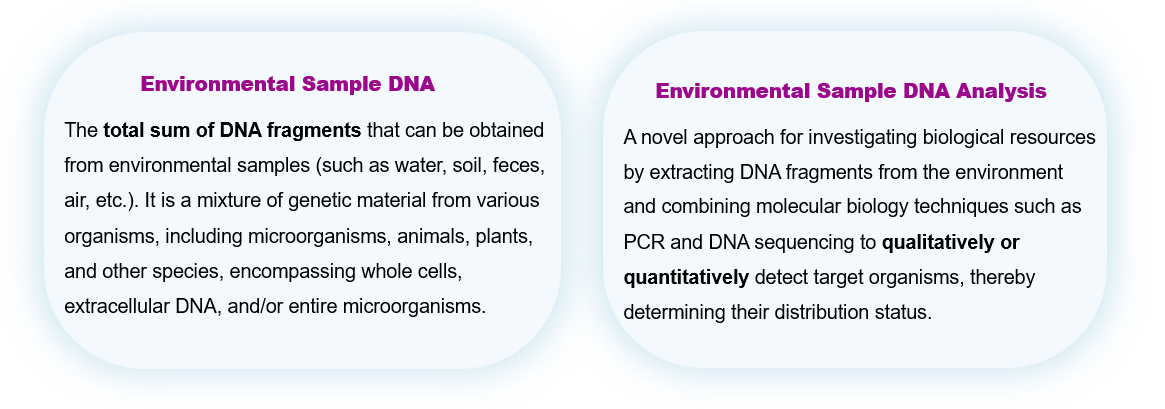 Environmental Sample DNA

The total sum of DNA fragments that can be obtained from environmental samples (such as water, soil, feces, air, etc.). It is a mixture of genetic material from various organisms, including microorganisms, animals, plants, and other species, encompassing whole cells, extracellular DNA, and/or entire microorganisms.

Environmental Sample DNA Analysis

A novel approach for investigating biological resources by extracting DNA fragments from the environment and combining molecular biology techniques such as PCR and DNA sequencing to qualitatively or quantitatively detect target organisms, thereby determining their distribution status.